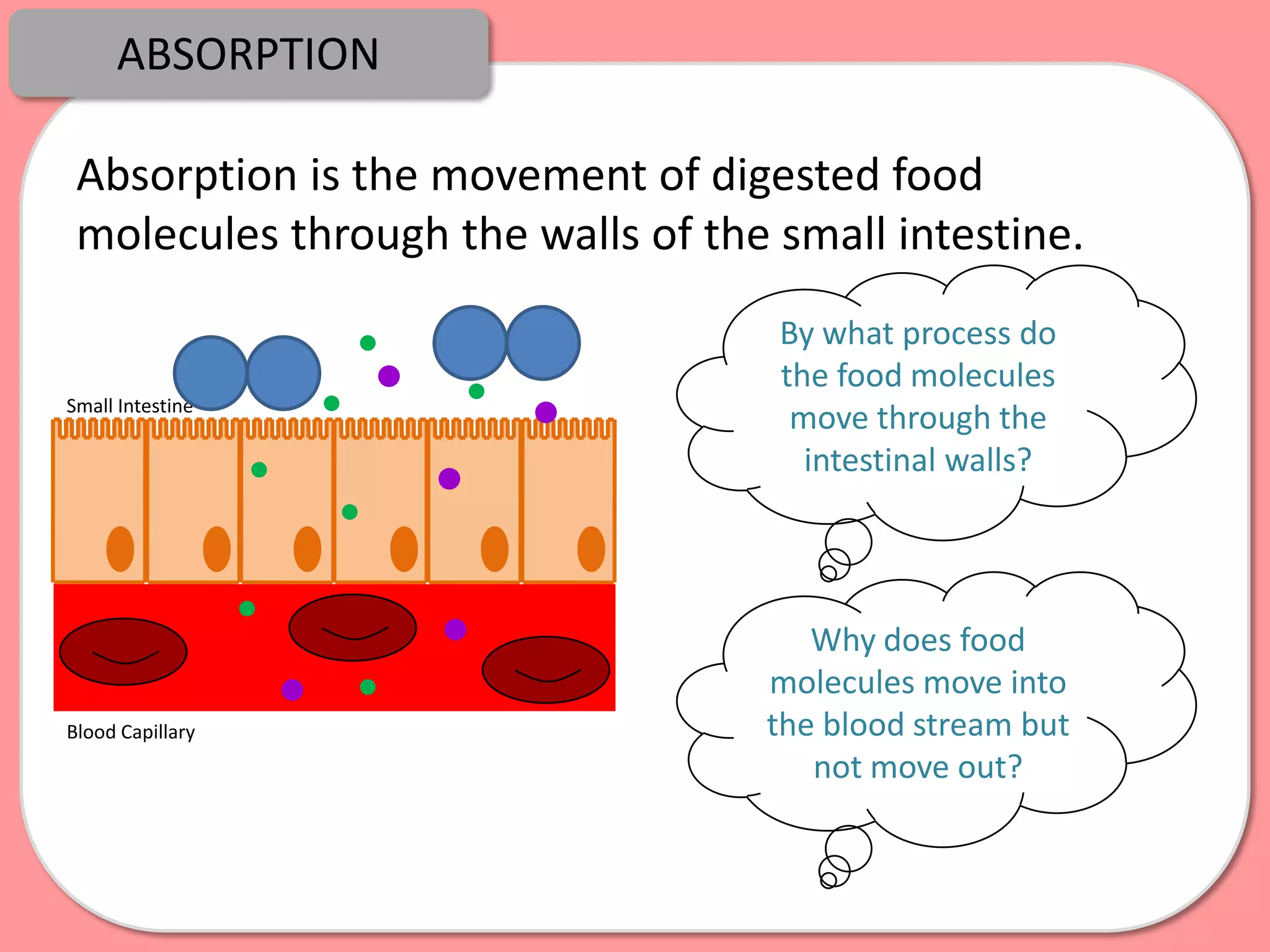 ABSORPTION

Absorption is the movement of digested food molecules through the walls of the small intestine.

Small Intestine

Blood Capillary

By what process do the food molecules move through the intestinal walls?

Why does food molecules move into the blood stream but not move out?